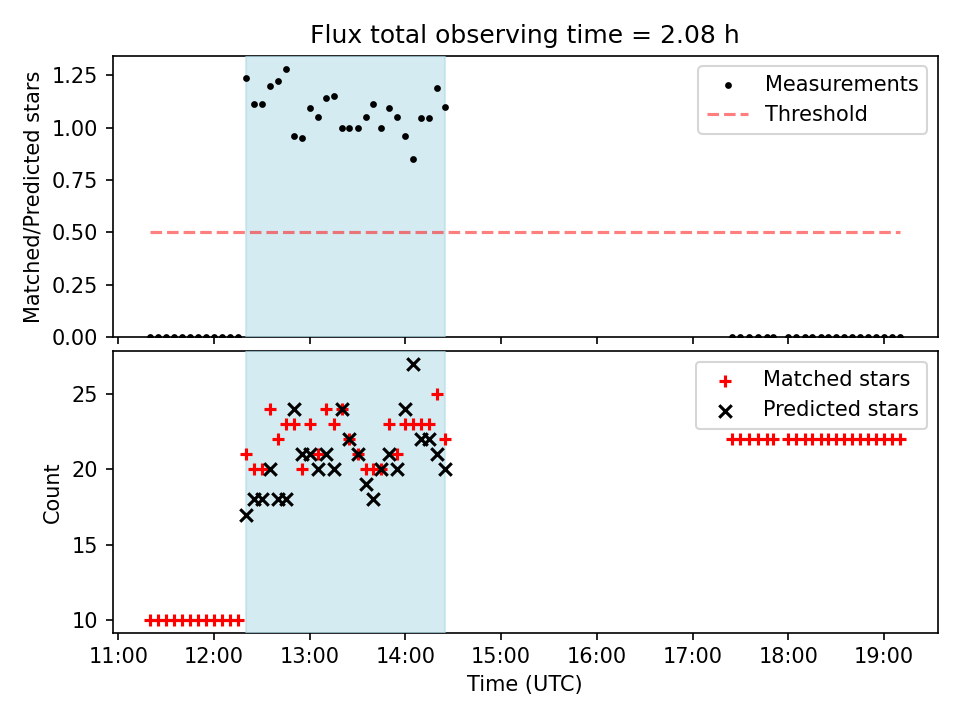 Flux total observing time = 2.08 h

Matched/Predicted stars

1.25
1.00
0.75
0.50
0.25
0.00

Measurements
Threshold

Count

25
20
15
10

Matched stars
Predicted stars

11:00 12:00 13:00 14:00 15:00 16:00 17:00 18:00 19:00

Time (UTC)